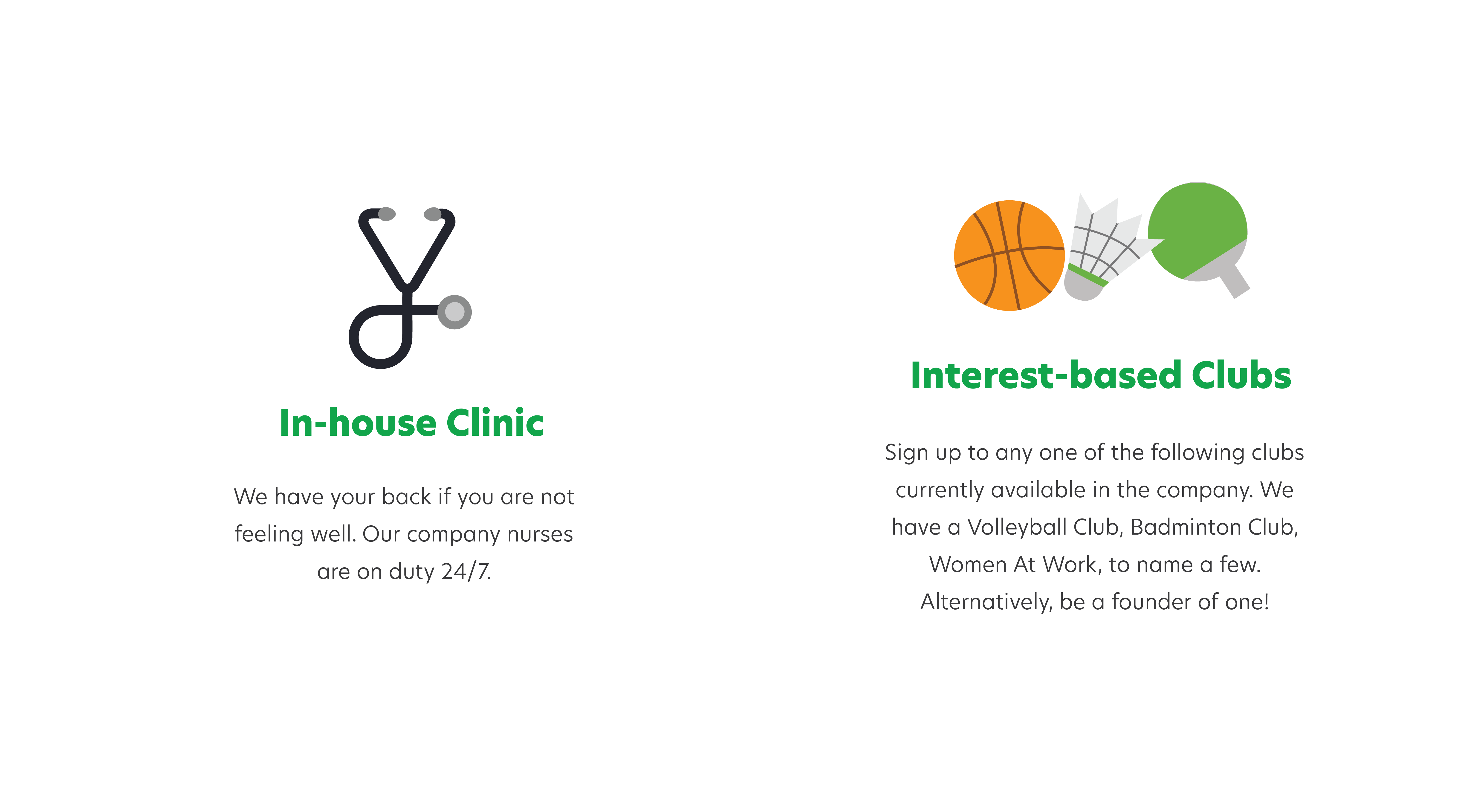 In-house Clinic

We have your back if you are not feeling well. Our company nurses are on duty 24/7.

Interest-based Clubs

Sign up to any one of the following clubs currently available in the company. We have a Volleyball Club, Badminton Club, Women At Work, to name a few. Alternatively, be a founder of one!